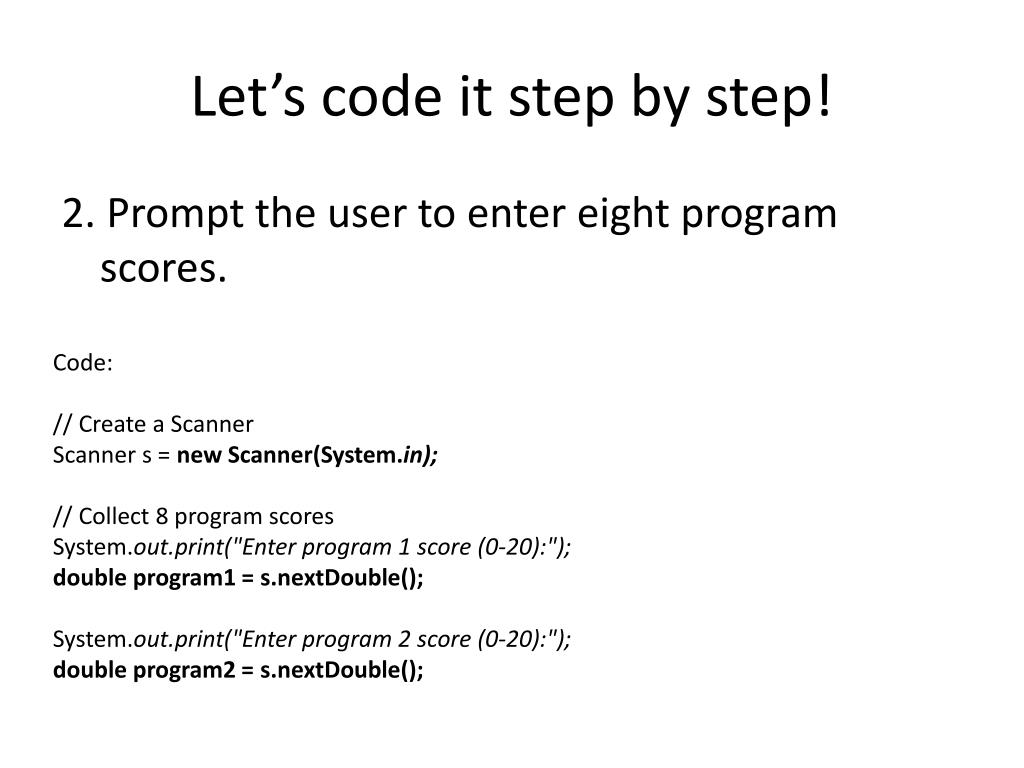 Let’s code it step by step!

2. Prompt the user to enter eight program scores.

Code:

// Create a Scanner
Scanner s = new Scanner(System.in);

// Collect 8 program scores
System.out.print("Enter program 1 score (0-20):");
double program1 = s.nextDouble();

System.out.print("Enter program 2 score (0-20):");
double program2 = s.nextDouble();